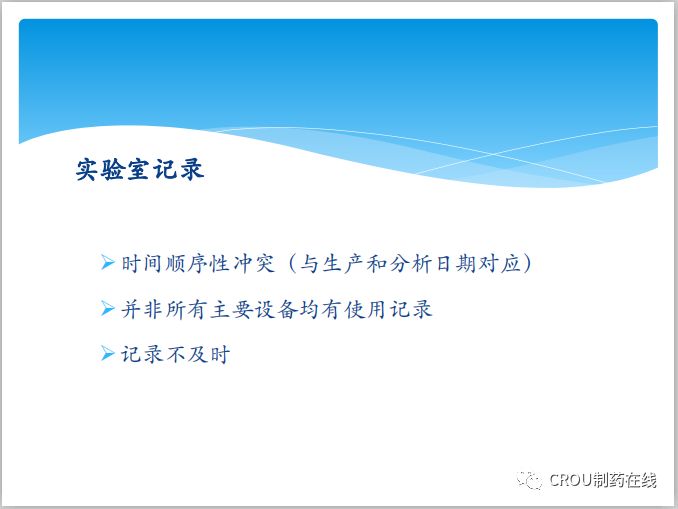 实验室记录

➢ 时间顺序性冲突（与生产和分析日期对应）

➢ 并非所有主要设备均有使用记录

➢ 记录不及时

CROU制药在线